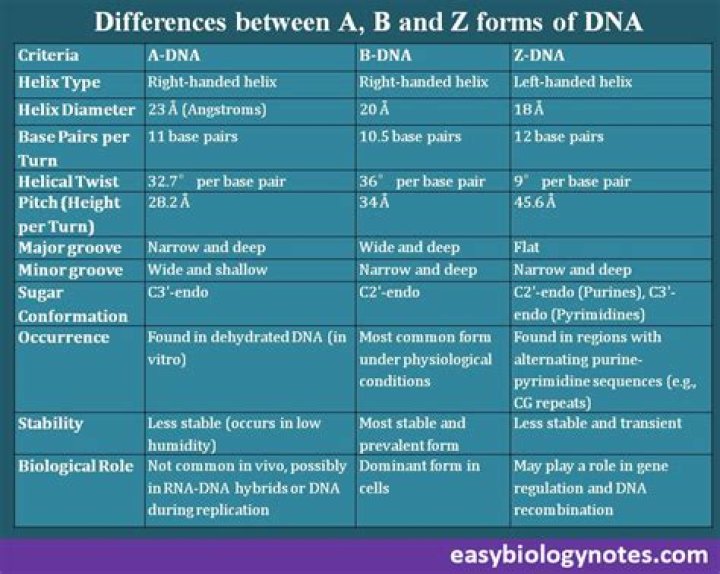 Differences between A, B and Z forms of DNA

| Criteria | A-DNA | B-DNA | Z-DNA |
|---|---|---|---|
| Helix Type | Right-handed helix | Right-handed helix | Left-handed helix |
| Helix Diameter | 23 Å (Angstroms) | 20 Å | 18 Å |
| Base Pairs per Turn | 11 base pairs | 10.5 base pairs | 12 base pairs |
| Helical Twist | 32.7° per base pair | 36° per base pair | 9° per base pair |
| Pitch (Height per Turn) | 28.2 Å | 34 Å | 45.6 Å |
| Major groove | Narrow and deep | Wide and deep | Flat |
| Minor groove | Wide and shallow | Narrow and deep | Narrow and deep |
| Sugar Conformation | C3'-endo | C2'-endo | C2'-endo (Purines), C3'-endo (Pyrimidines) |
| Occurrence | Found in dehydrated DNA (in vitro) | Most common form under physiological conditions | Found in regions with alternating purine-pyrimidine sequences (e.g., CG repeats) |
| Stability | Less stable (occurs in low humidity) | Most stable and prevalent form | Less stable and transient |
| Biological Role | Not common in vivo, possibly in RNA-DNA hybrids or DNA during replication | Dominant form in cells | May play a role in gene regulation and DNA recombination |

easybiologynotes.com